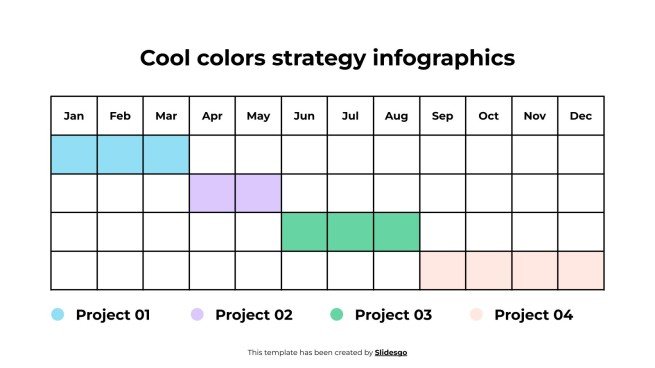 Cool colors strategy infographics

| Jan | Feb | Mar | Apr | May | Jun | Jul | Aug | Sep | Oct | Nov | Dec |
|---|---|---|---|---|---|---|---|---|---|---|---|
| | | | | | | | | | | | |
| | | | | | | | | | | | |
| | | | | | | | | | | | |
| | | | | | | | | | | | |

Project 01 Project 02 Project 03 Project 04

This template has been created by Slidesgo